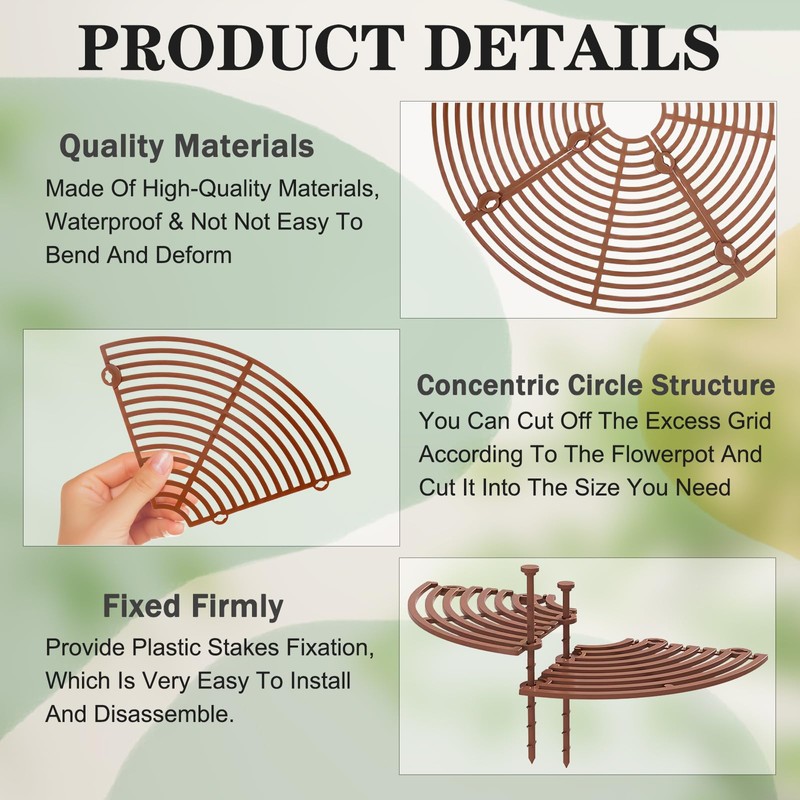 PRODUCT DETAILS

Quality Materials
Made Of High-Quality Materials, Waterproof & Not Not Easy To Bend And Deform

Concentric Circle Structure
You Can Cut Off The Excess Grid According To The Flowerpot And Cut It Into The Size You Need

Fixed Firmly
Provide Plastic Stakes Fixation, Which Is Very Easy To Install And Disassemble.